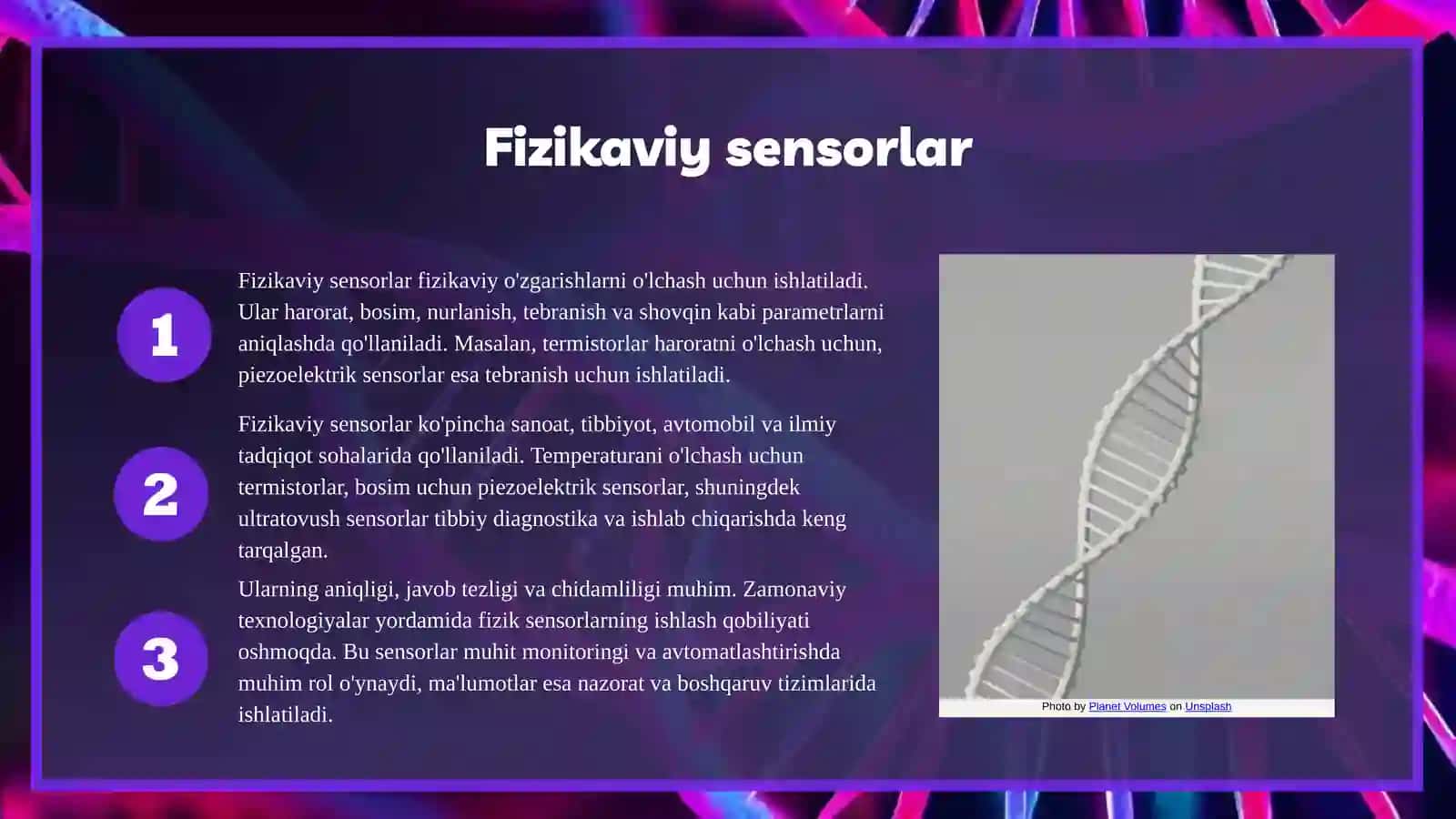 Fizikaviy sensorlar

1

Fizikaviy sensorlar fizikaviy o'zgarishlarni o'lchash uchun ishlatiladi. Ular harorat, bosim, nurlanish, tebranish va shovqin kabi parametrlarni aniqlashda qo'llaniladi. Masalan, termistorlar haroratni o'lchash uchun, piezoelektrik sensorlar esa tebranish uchun ishlatiladi.

2

Fizikaviy sensorlar ko'pincha sanoat, tibbiyot, avtomobil va ilmiy tadqiqot sohalarida qo'llaniladi. Temperaturani o'lchash uchun termistorlar, bosim uchun piezoelektrik sensorlar, shuningdek ultratovush sensorlar tibbiy diagnostika va ishlab chiqarishda keng tarqalgan.

3

Ularning aniqligi, javob tezligi va chidamliligi muhim. Zamonaviy texnologiyalar yordamida fizik sensorlarning ishlash qobiliyati oshmoqda. Bu sensorlar muhit monitoringi va avtomatlashtirishda muhim rol o'ynaydi, ma'lumotlar esa nazorat va boshqaruv tizimlarida ishlatiladi.

Photo by Planet Volumes on Unsplash